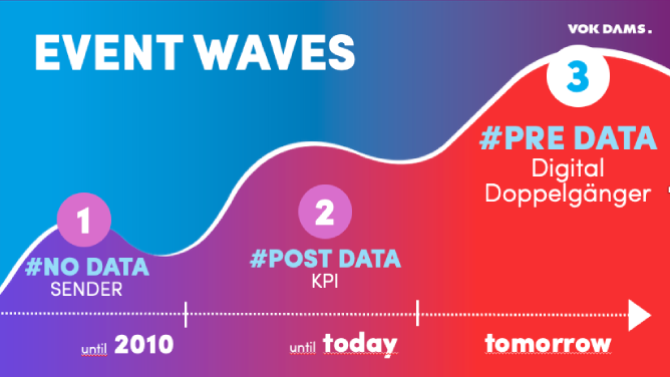 EVENT WAVES

VOK DAMS.

1
#NO DATA
SENDER

2
#POST DATA
KPI

3
#PRE DATA
Digital Doppelgänger

until 2010

until today

tomorrow